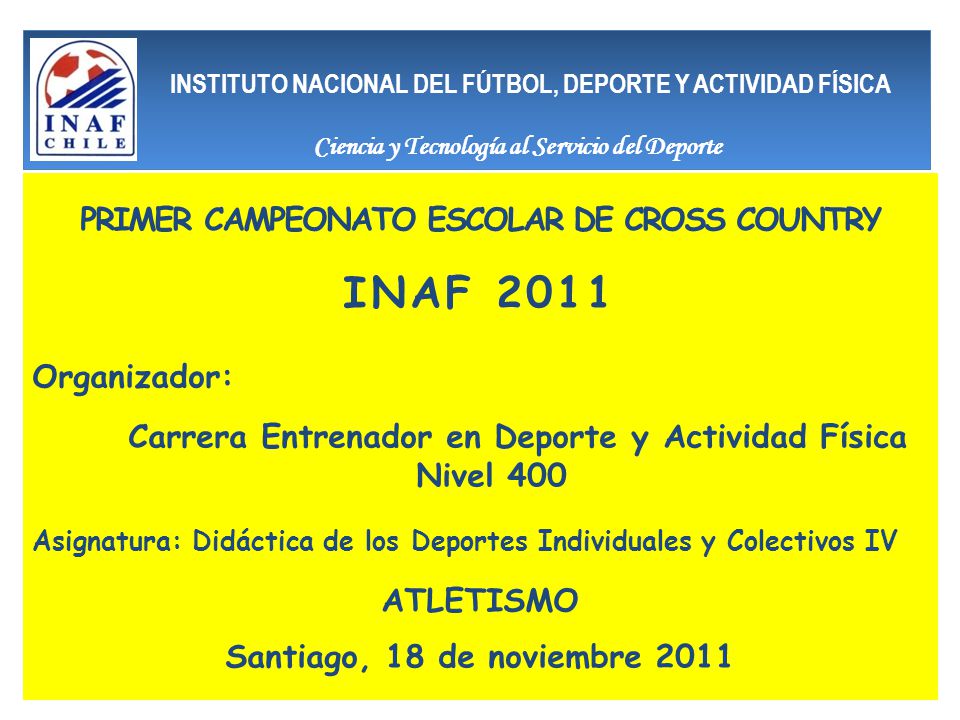 INAF
CHILE

INSTITUTO NACIONAL DEL FÚTBOL, DEPORTE Y ACTIVIDAD FÍSICA

Ciencia y Tecnología al Servicio del Deporte

PRIMER CAMPEONATO ESCOLAR DE CROSS COUNTRY

INAF 2011

Organizador:

Carrera Entrenador en Deporte y Actividad Física Nivel 400

Asignatura: Didáctica de los Deportes Individuales y Colectivos IV

ATLETISMO

Santiago, 18 de noviembre 2011